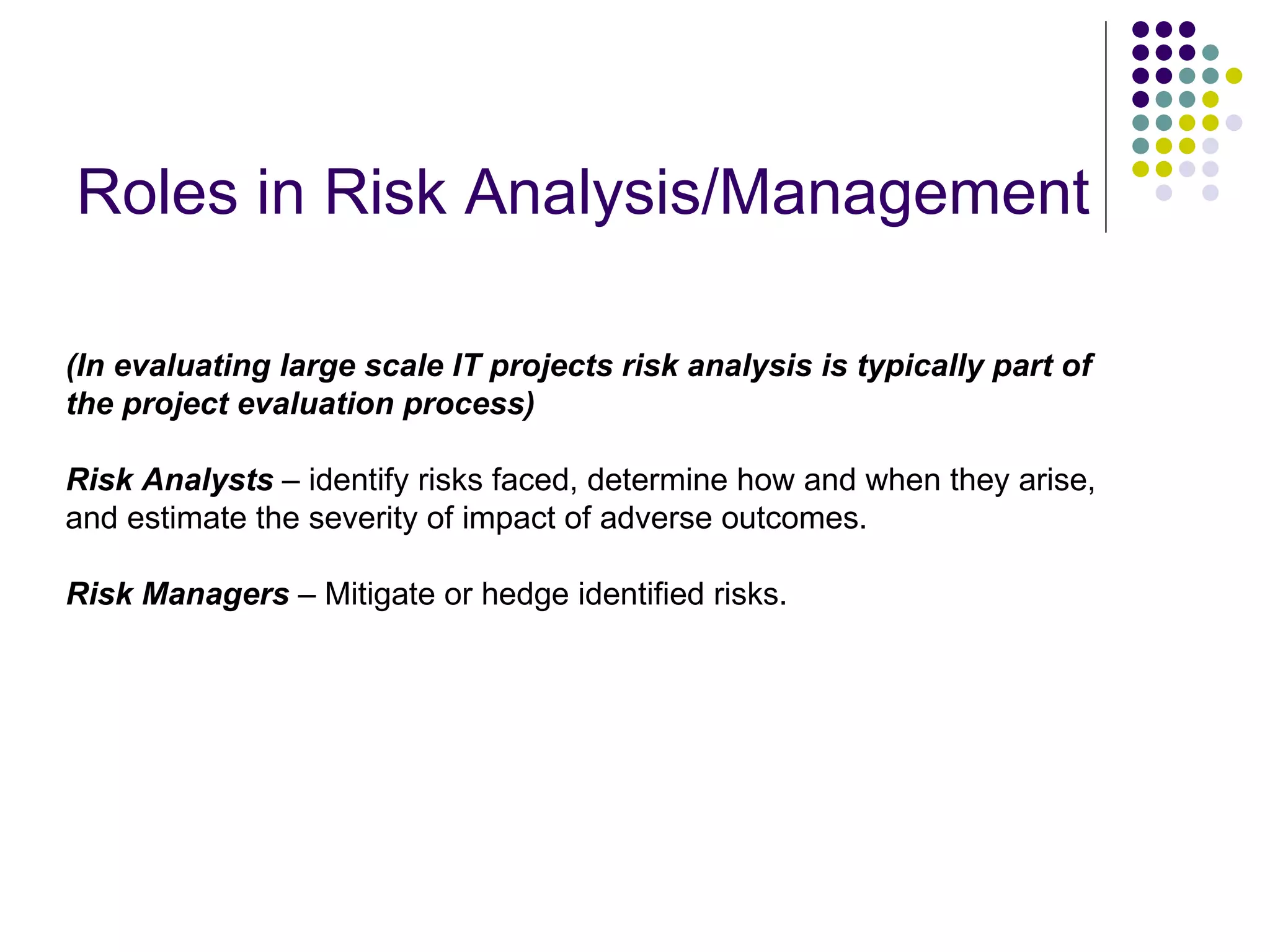 Roles in Risk Analysis/Management

(In evaluating large scale IT projects risk analysis is typically part of the project evaluation process)

Risk Analysts – identify risks faced, determine how and when they arise, and estimate the severity of impact of adverse outcomes.

Risk Managers – Mitigate or hedge identified risks.